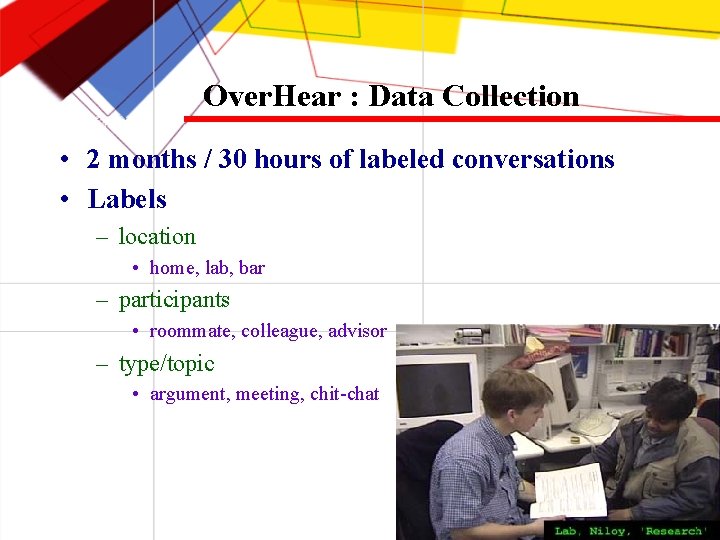 OverHear : Data Collection

• 2 months / 30 hours of labeled conversations
• Labels
– location
• home, lab, bar
– participants
• roommate, colleague, advisor
– type/topic
• argument, meeting, chit-chat

Lab, Niloy, 'Research'